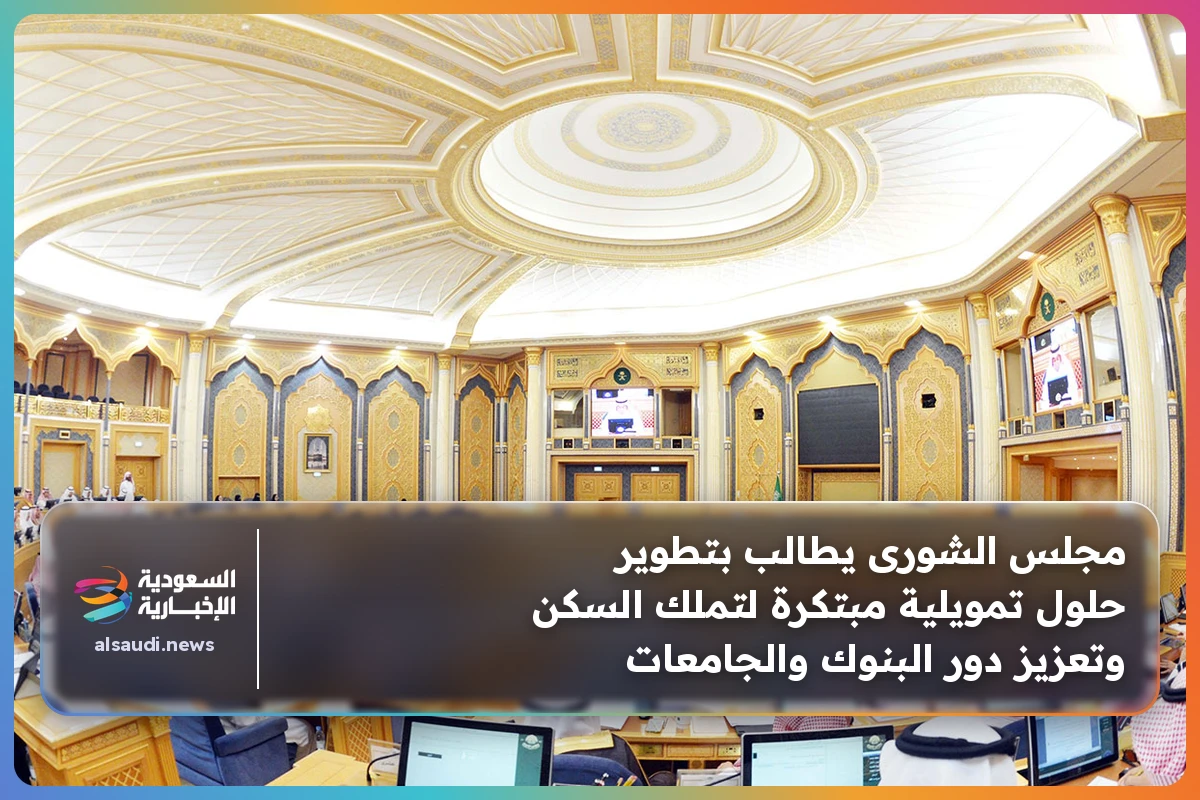 مجلس الشورى يطالب بتطوير حلول تمويلية مبتكرة لتملك السكن وتعزيز دور البنوك والجامعات

السعودية الإخبارية
alsaudi.news